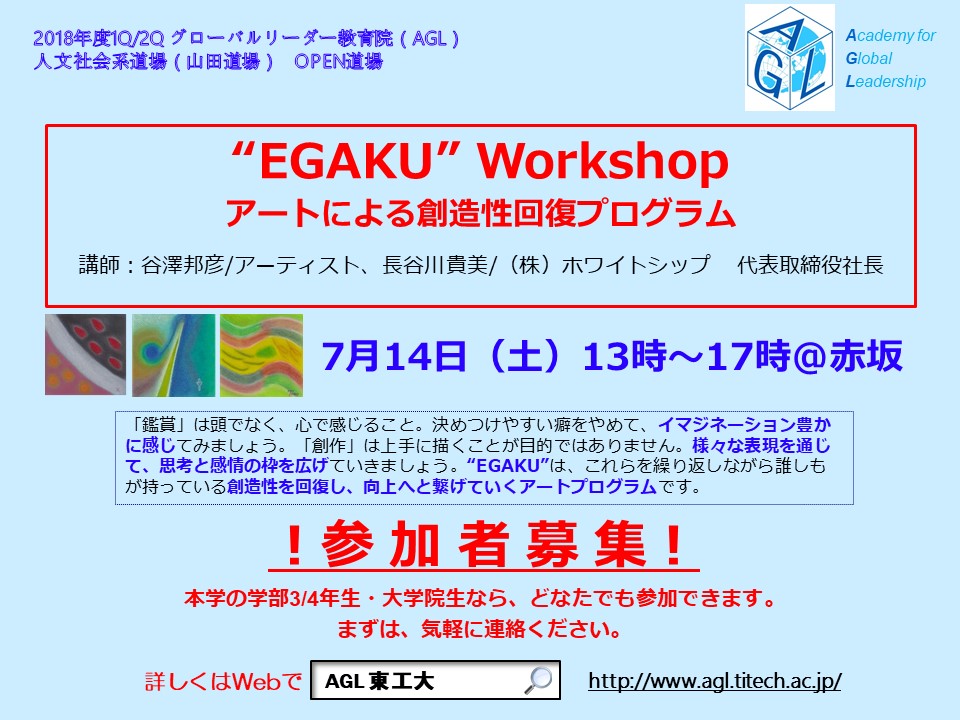 2018年度1Q/2Q グローバルリーダー教育院（AGL）
人文社会系道場（山田道場） OPEN道場

AGL
Academy for Global Leadership

“EGAKU” Workshop
アートによる創造性回復プログラム

講師：谷澤邦彦/アーティスト、長谷川貴美/（株）ホワイトシップ 代表取締役社長

7月14日（土）13時～17時@赤坂

「鑑賞」は頭でなく、心で感じること。決めつけやすい癖をやめて、イマジネーション豊かに感じてみましょう。「創作」は上手に描くことが目的ではありません。様々な表現を通じて、思考と感情の枠を広げていきましょう。“EGAKU”は、これらを繰り返しながら誰しもが持っている創造性を回復し、向上へと繋げていくアートプログラムです。

！参加者募集！

本学の学部3/4年生・大学院生なら、どなたでも参加できます。
まずは、気軽に連絡ください。

詳しくはWebで AGL 東工大 http://www.agl.titech.ac.jp/